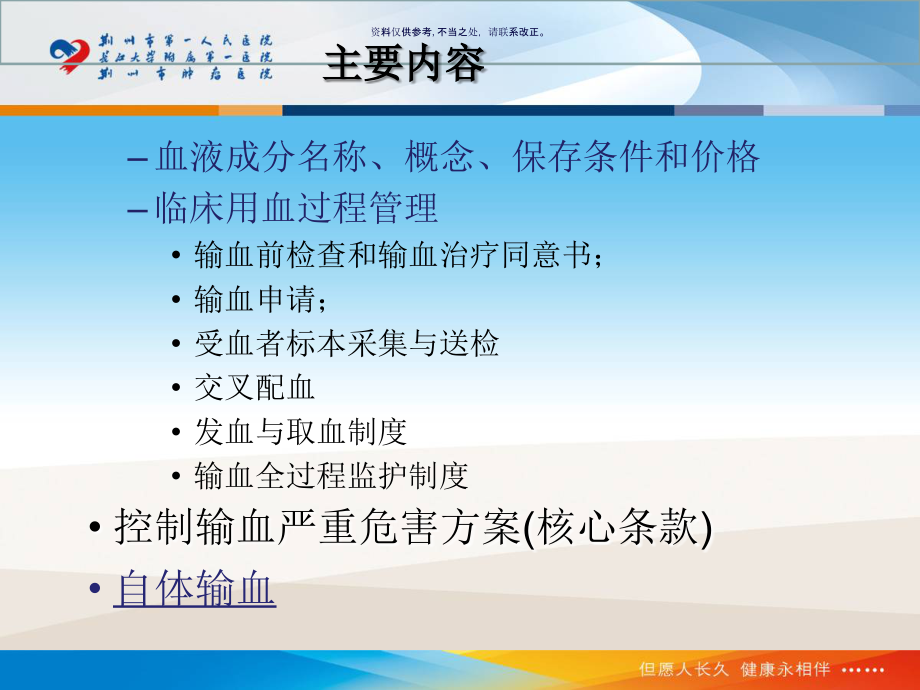 资料仅供参考, 不当之处, 请联系改正。

荆州市第一人民医院
长江大学附属第一医院
荆州市肿瘤医院

主要内容

– 血液成分名称、概念、保存条件和价格
– 临床用血过程管理
• 输血前检查和输血治疗同意书;
• 输血申请;
• 受血者标本采集与送检
• 交叉配血
• 发血与取血制度
• 输血全过程监护制度
• 控制输血严重危害方案(核心条款)
• 自体输血

但愿人长久 健康永相伴 ••••••